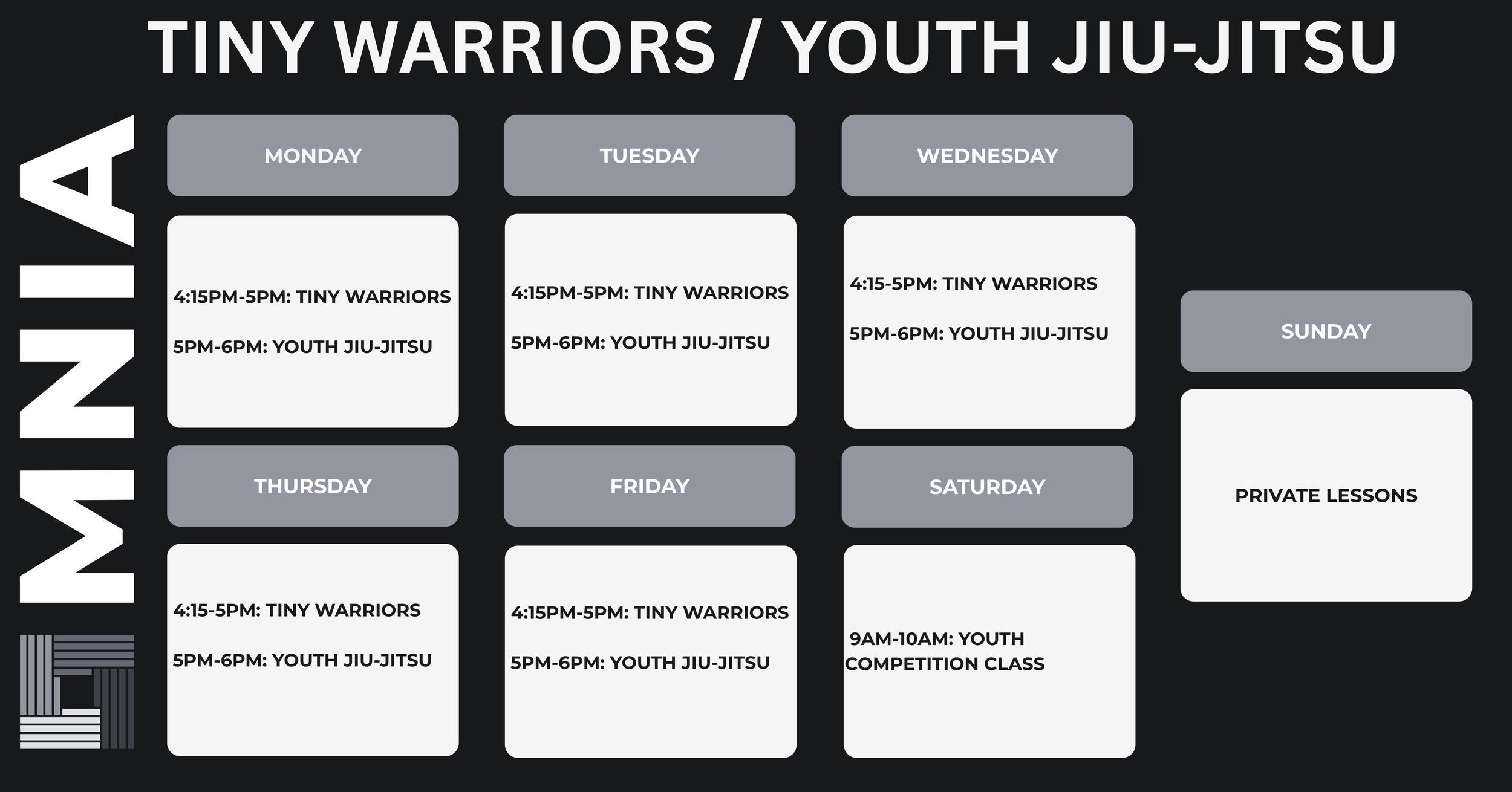 TINY WARRIORS / YOUTH JIU-JITSU

MNIA

MONDAY

4:15PM-5PM: TINY WARRIORS

5PM-6PM: YOUTH JIU-JITSU

TUESDAY

4:15PM-5PM: TINY WARRIORS

5PM-6PM: YOUTH JIU-JITSU

WEDNESDAY

4:15-5PM: TINY WARRIORS

5PM-6PM: YOUTH JIU-JITSU

THURSDAY

4:15-5PM: TINY WARRIORS

5PM-6PM: YOUTH JIU-JITSU

FRIDAY

4:15PM-5PM: TINY WARRIORS

5PM-6PM: YOUTH JIU-JITSU

SATURDAY

9AM-10AM: YOUTH COMPETITION CLASS

SUNDAY

PRIVATE LESSONS